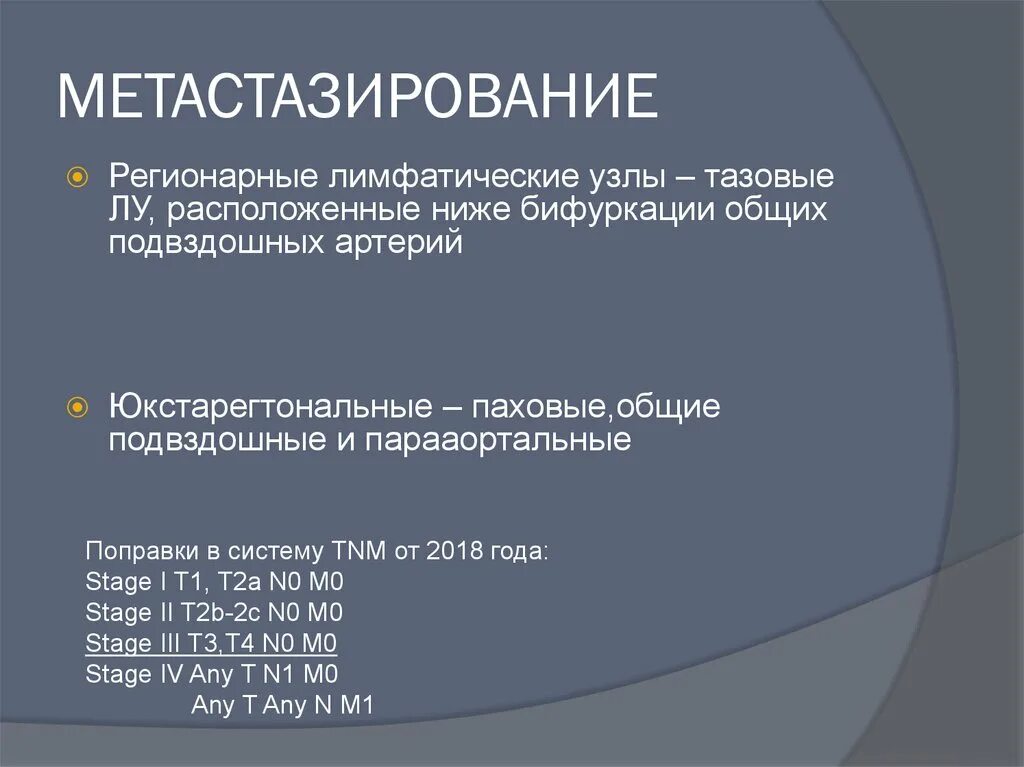 МЕТАСТАЗИРОВАНИЕ

Регионарные лимфатические узлы – тазовые ЛУ, расположенные ниже бифуркации общих подвздошных артерий

Юкстарегтональные – паховые,общие подвздошные и парааортальные

Поправки в систему TNM от 2018 года:
Stage I T1, T2a N0 M0
Stage II T2b-2c N0 M0
Stage III T3,T4 N0 M0
Stage IV Any T N1 M0
Any T Any N M1